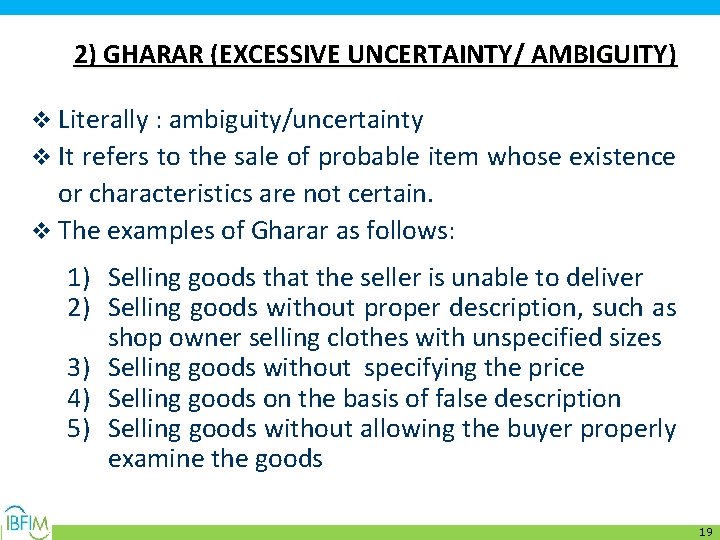 2) GHARAR (EXCESSIVE UNCERTAINTY/ AMBIGUITY)

❖ Literally : ambiguity/uncertainty
❖ It refers to the sale of probable item whose existence or characteristics are not certain.
❖ The examples of Gharar as follows:

1) Selling goods that the seller is unable to deliver
2) Selling goods without proper description, such as shop owner selling clothes with unspecified sizes
3) Selling goods without specifying the price
4) Selling goods on the basis of false description
5) Selling goods without allowing the buyer properly examine the goods

IBFIM

19